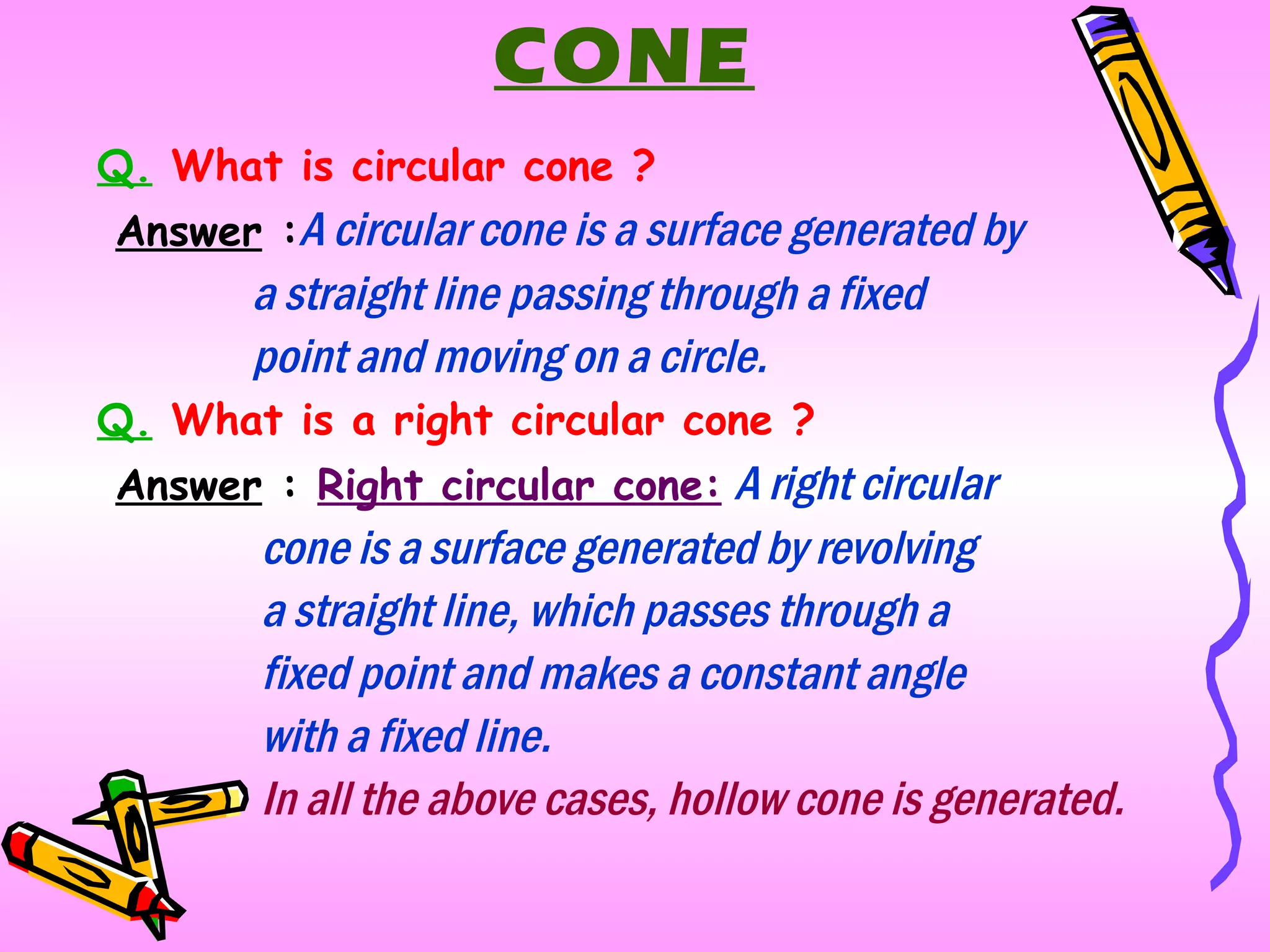 CONE

Q. What is circular cone ?

Answer :A circular cone is a surface generated by a straight line passing through a fixed point and moving on a circle.

Q. What is a right circular cone ?

Answer : Right circular cone: A right circular cone is a surface generated by revolving a straight line, which passes through a fixed point and makes a constant angle with a fixed line.

In all the above cases, hollow cone is generated.